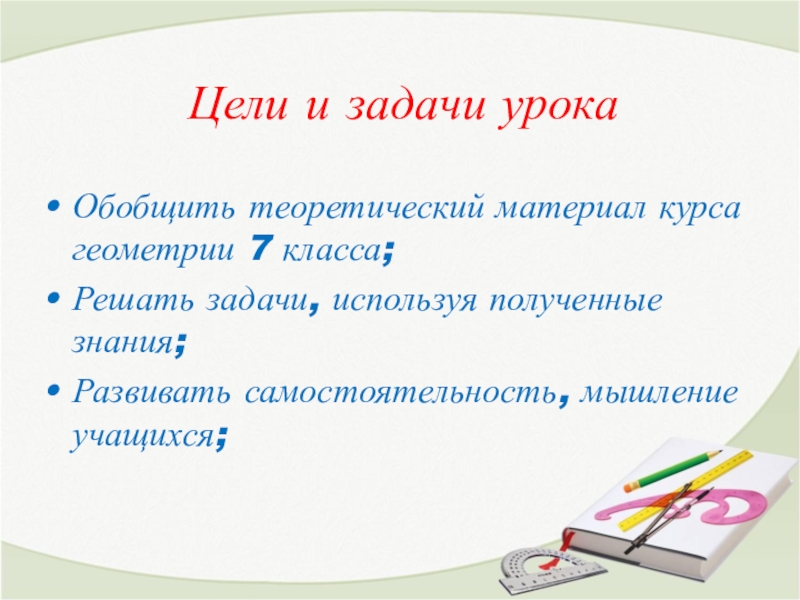 Цели и задачи урока

• Обобщить теоретический материал курса геометрии 7 класса;

• Решать задачи, используя полученные знания;

• Развивать самостоятельность, мышление учащихся;